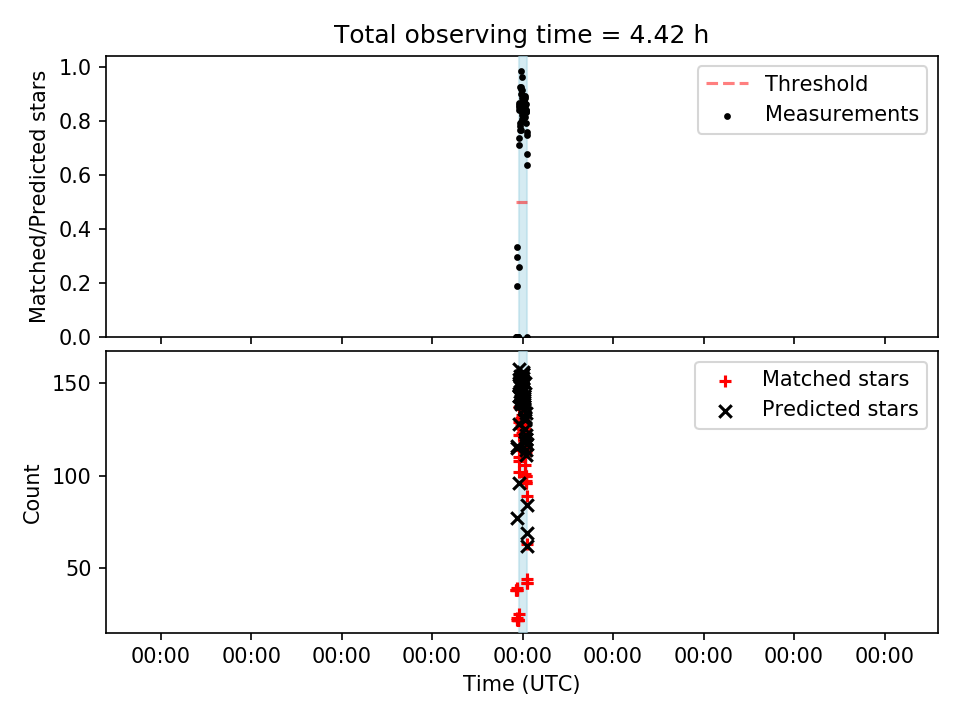 Total observing time = 4.42 h

Matched/Predicted stars

1.0
0.8
0.6
0.4
0.2
0.0

Threshold
Measurements

Count

150
100
50

Matched stars
Predicted stars

00:00 00:00 00:00 00:00 00:00 00:00 00:00 00:00 00:00

Time (UTC)